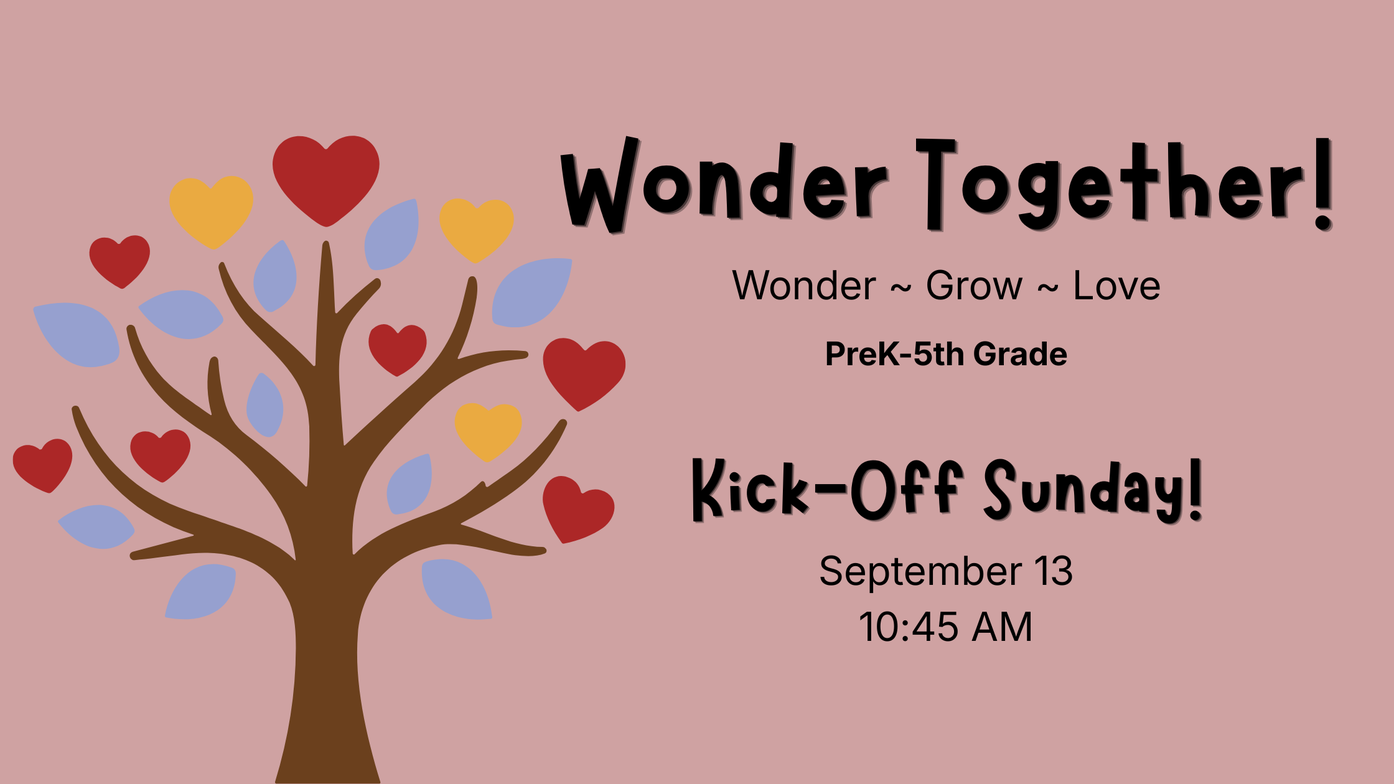 Wonder Together!

Wonder ~ Grow ~ Love

PreK-5th Grade

Kick-Off Sunday!

September 13
10:45 AM